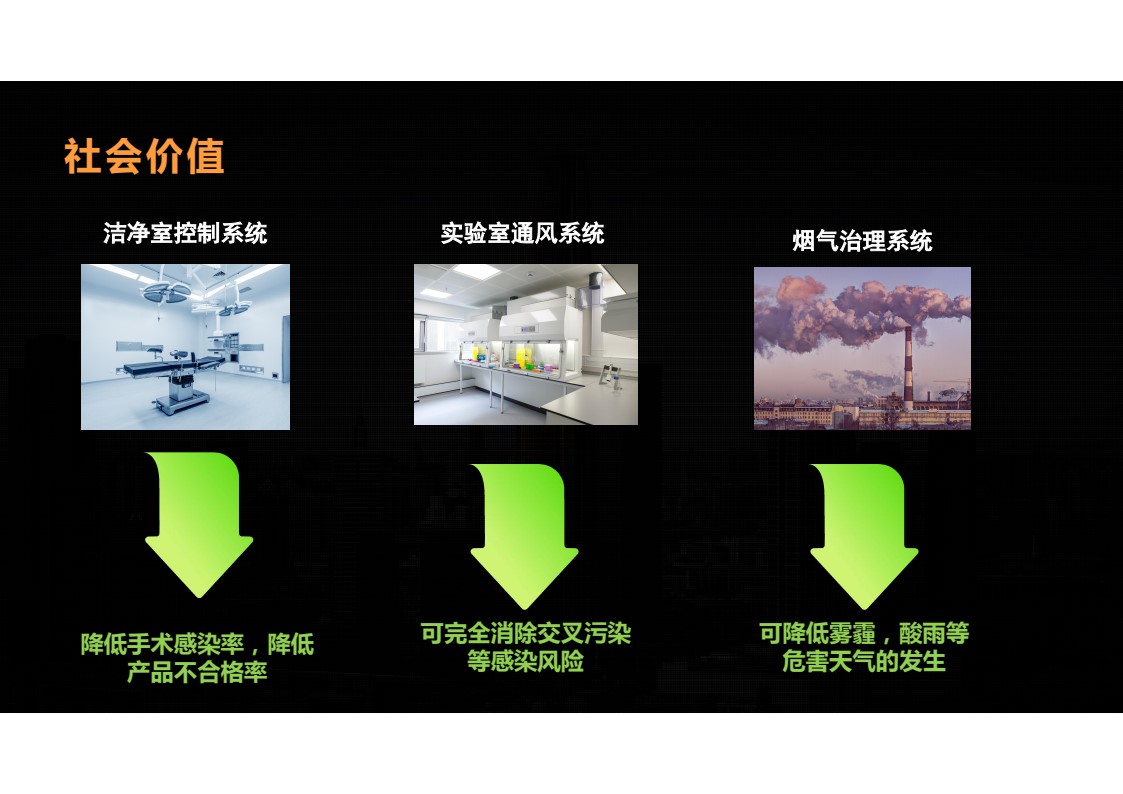 社会价值

洁净室控制系统

实验室通风系统

烟气治理系统

降低手术感染率，降低产品不合格率

可完全消除交叉污染等感染风险

可降低雾霾，酸雨等危害天气的发生